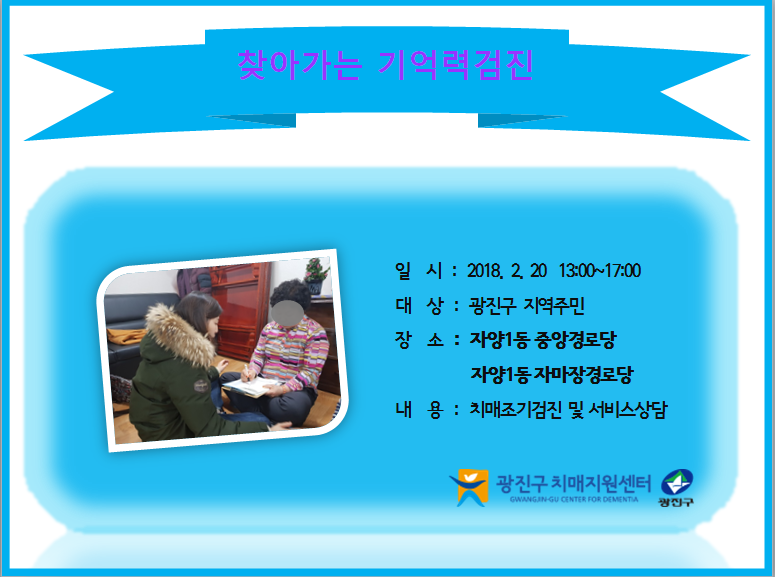 찾아가는 기억력검진

일 시 : 2018. 2. 20 13:00~17:00

대 상 : 광진구 지역주민

장 소 : 자양1동 중앙경로당

자양1동 자마장경로당

내 용 : 치매조기검진 및 서비스상담

광진구 치매지원센터
GWANGJIN-GU CENTER FOR DEMENTIA

광진구